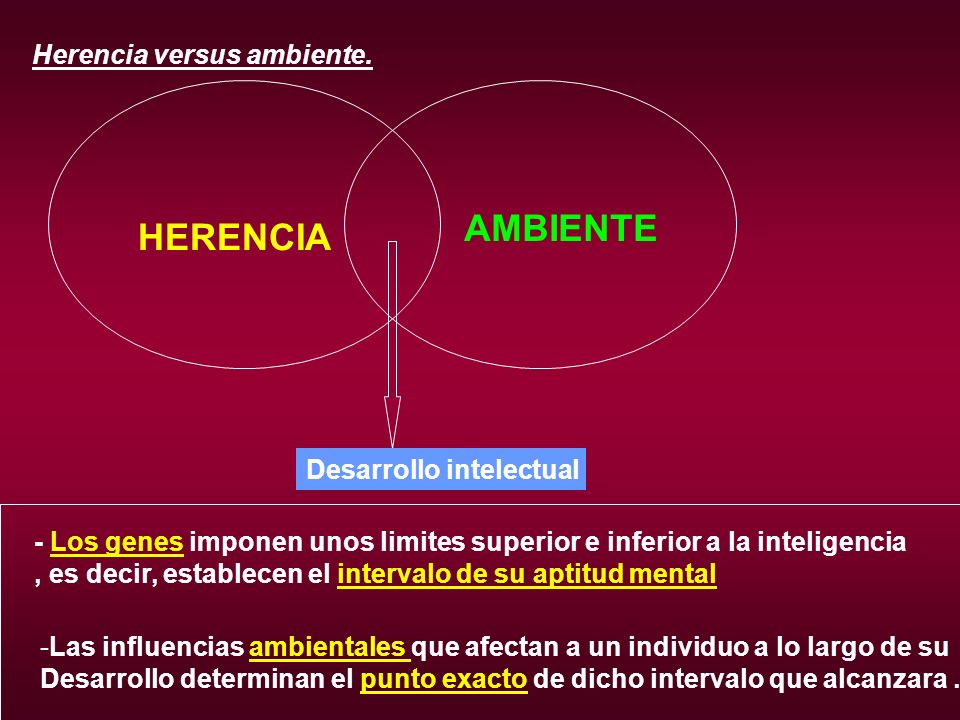 Herencia versus ambiente.

HERENCIA

AMBIENTE

Desarrollo intelectual

- Los genes imponen unos limites superior e inferior a la inteligencia , es decir, establecen el intervalo de su aptitud mental

-Las influencias ambientales que afectan a un individuo a lo largo de su Desarrollo determinan el punto exacto de dicho intervalo que alcanzara .